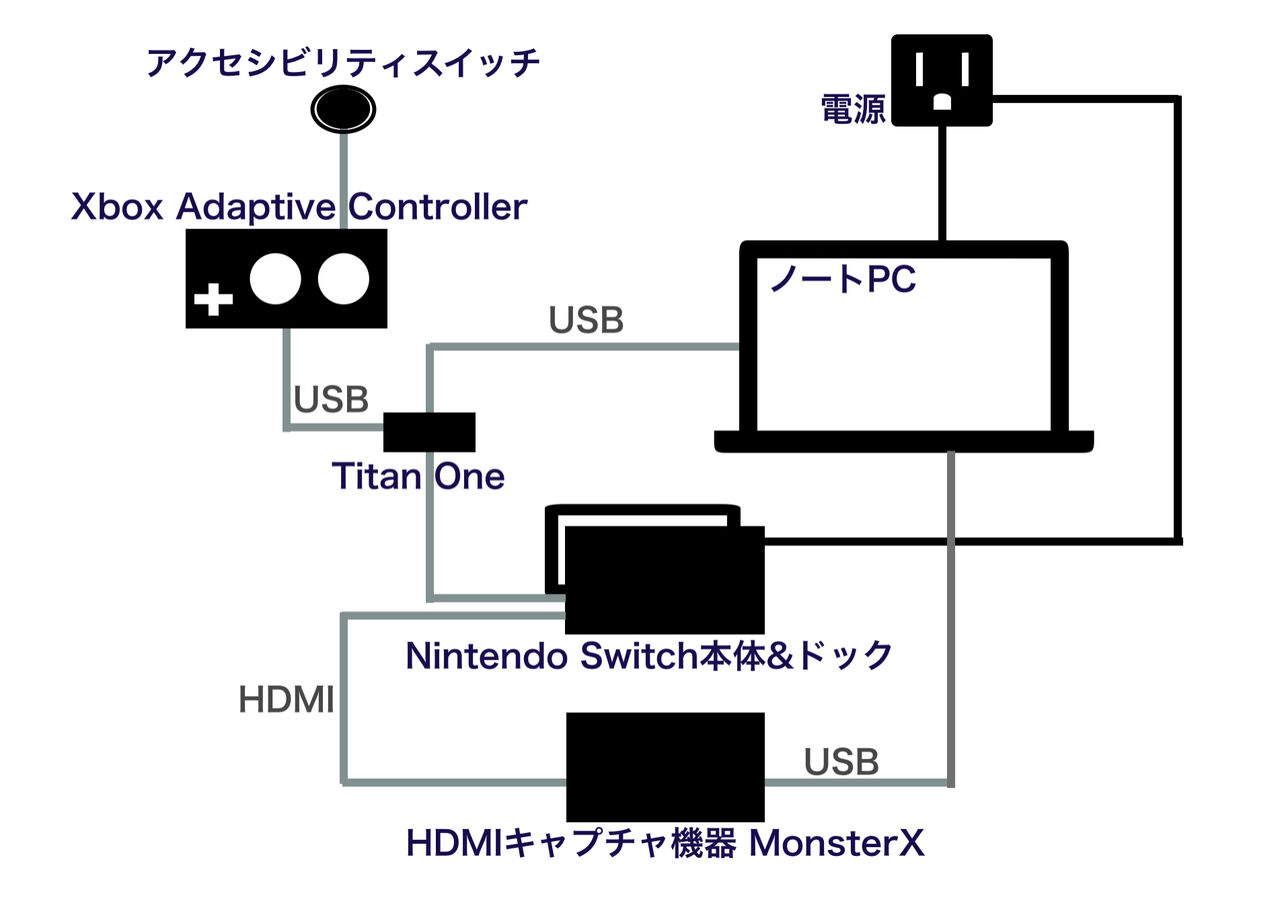 アクセシビリティスイッチ

電源

Xbox Adaptive Controller

ノートPC

USB

USB

Titan One

Nintendo Switch本体&ドック

HDMI

USB

HDMIキャプチャ機器 MonsterX